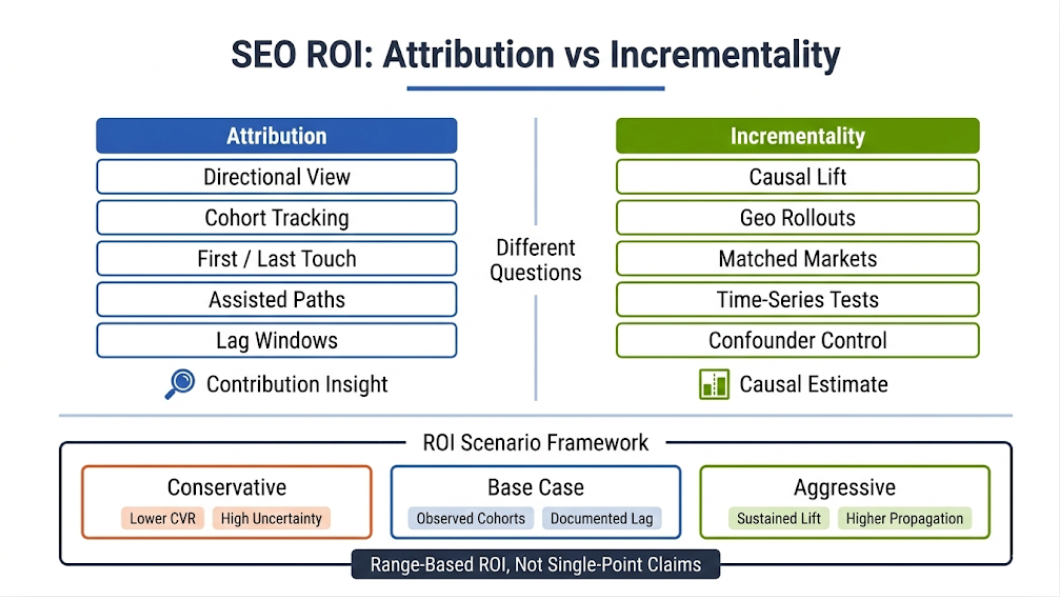 SEO ROI: Attribution vs Incrementality

Attribution

Directional View

Cohort Tracking

First / Last Touch

Assisted Paths

Lag Windows

Contribution Insight

Different Questions

Incrementality

Causal Lift

Geo Rollouts

Matched Markets

Time-Series Tests

Confounder Control

Causal Estimate

ROI Scenario Framework

Conservative

Lower CVR High Uncertainty

Base Case

Observed Cohorts Documented Lag

Aggressive

Sustained Lift Higher Propagation

Range-Based ROI, Not Single-Point Claims